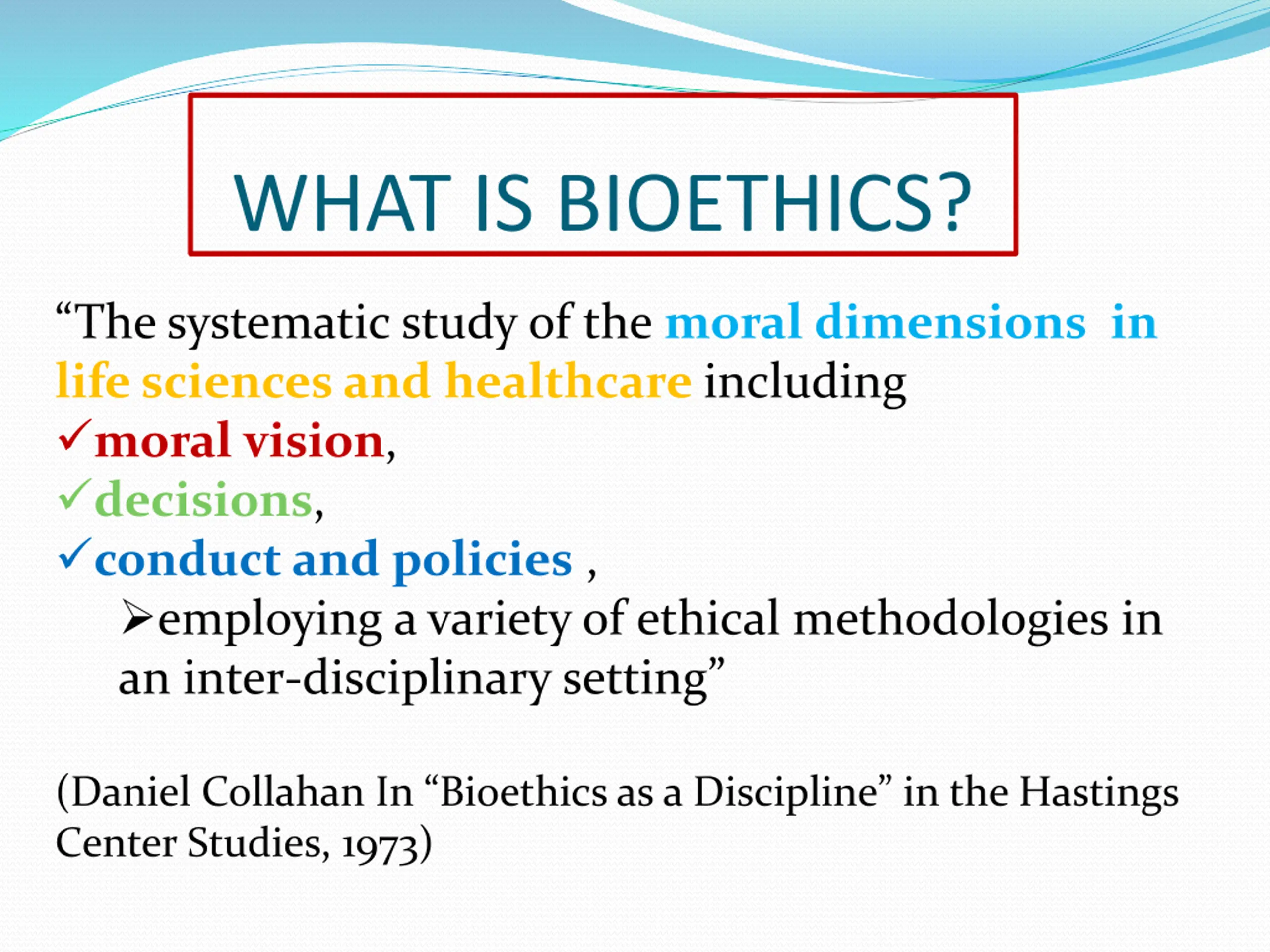 WHAT IS BIOETHICS?

“The systematic study of the moral dimensions in life sciences and healthcare including
✓moral vision,
✓decisions,
✓conduct and policies ,
➢employing a variety of ethical methodologies in an inter-disciplinary setting”

(Daniel Collahan In “Bioethics as a Discipline” in the Hastings Center Studies, 1973)